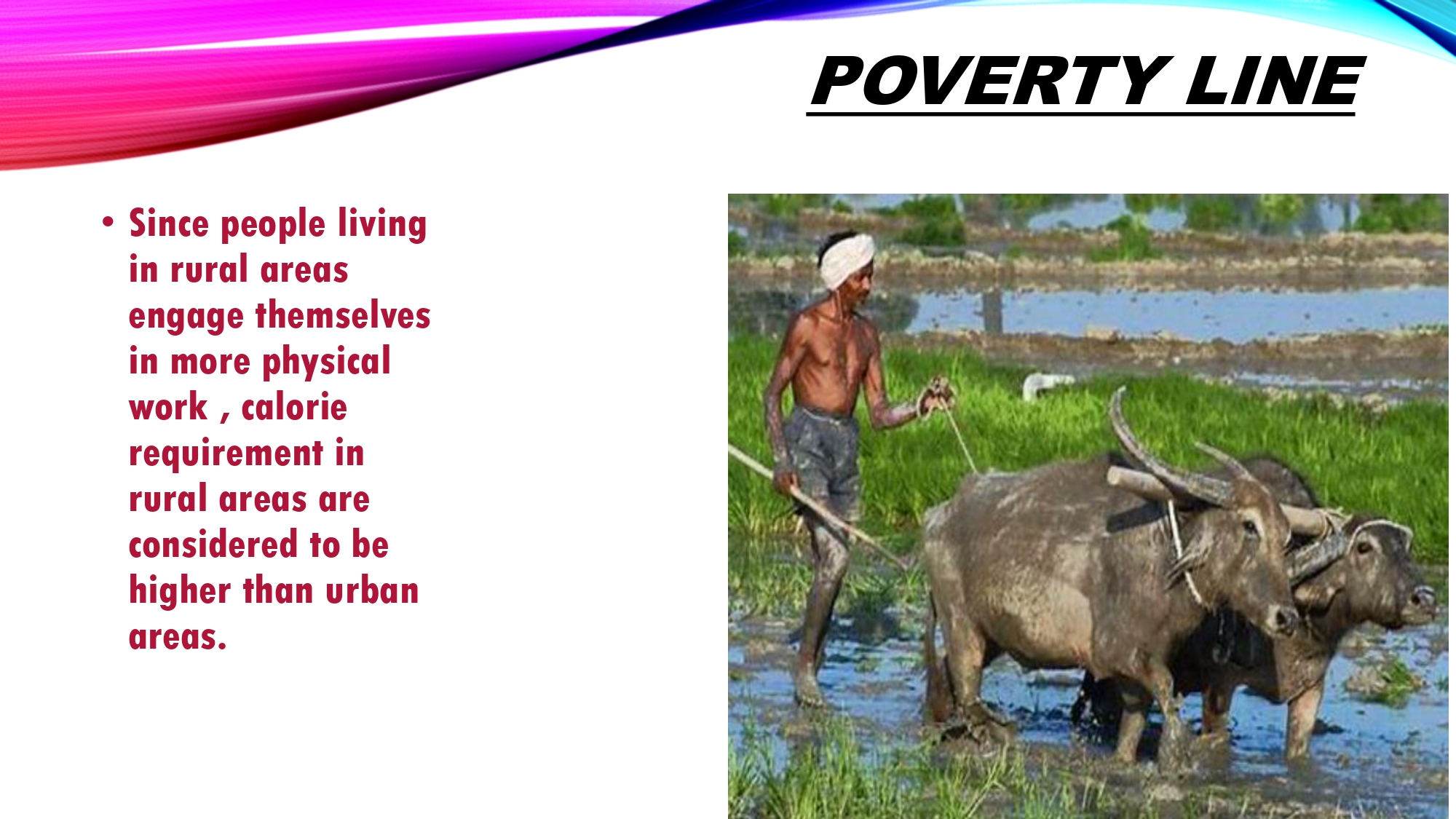 POVERTY LINE

• Since people living in rural areas engage themselves in more physical work , calorie requirement in rural areas are considered to be higher than urban areas.